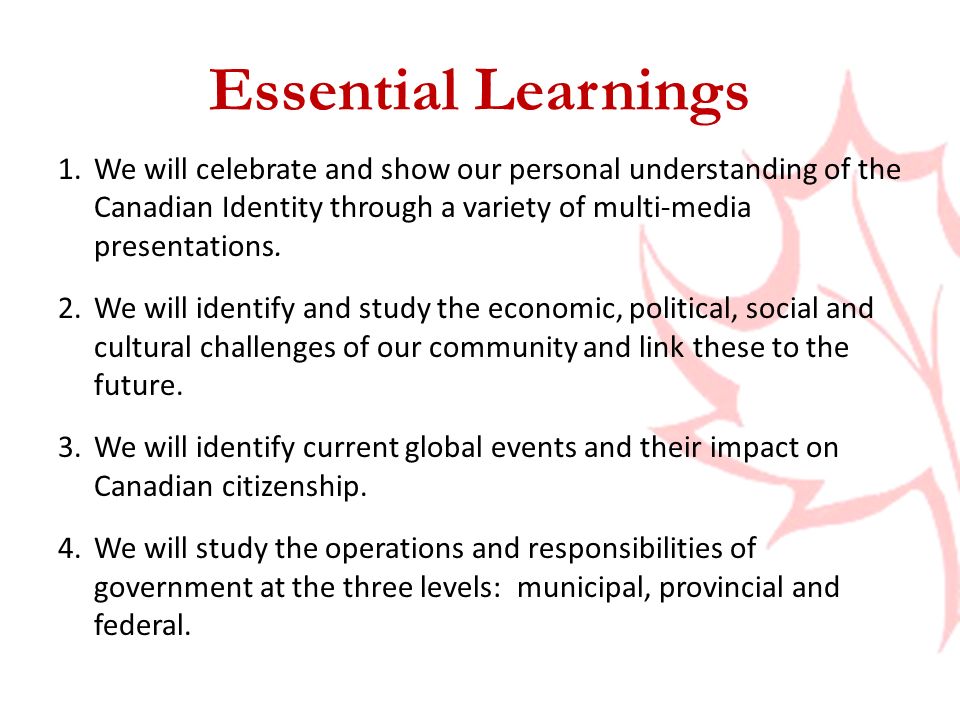 Essential Learnings

1. We will celebrate and show our personal understanding of the Canadian Identity through a variety of multi-media presentations.

2. We will identify and study the economic, political, social and cultural challenges of our community and link these to the future.

3. We will identify current global events and their impact on Canadian citizenship.

4. We will study the operations and responsibilities of government at the three levels: municipal, provincial and federal.